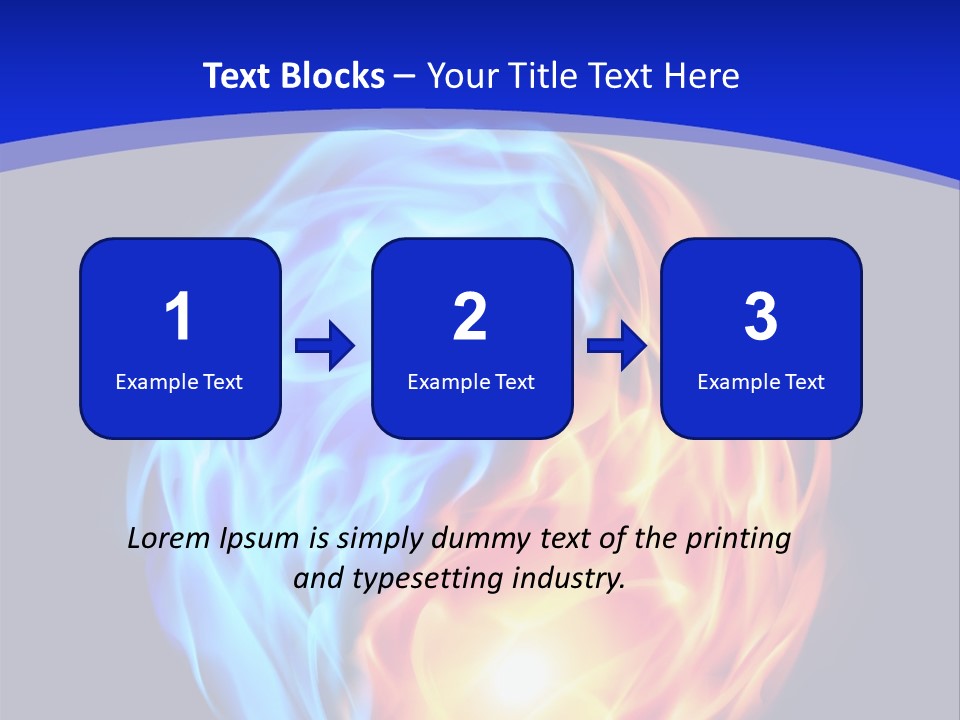 Text Blocks – Your Title Text Here

1
Example Text

2
Example Text

3
Example Text

Lorem Ipsum is simply dummy text of the printing and typesetting industry.